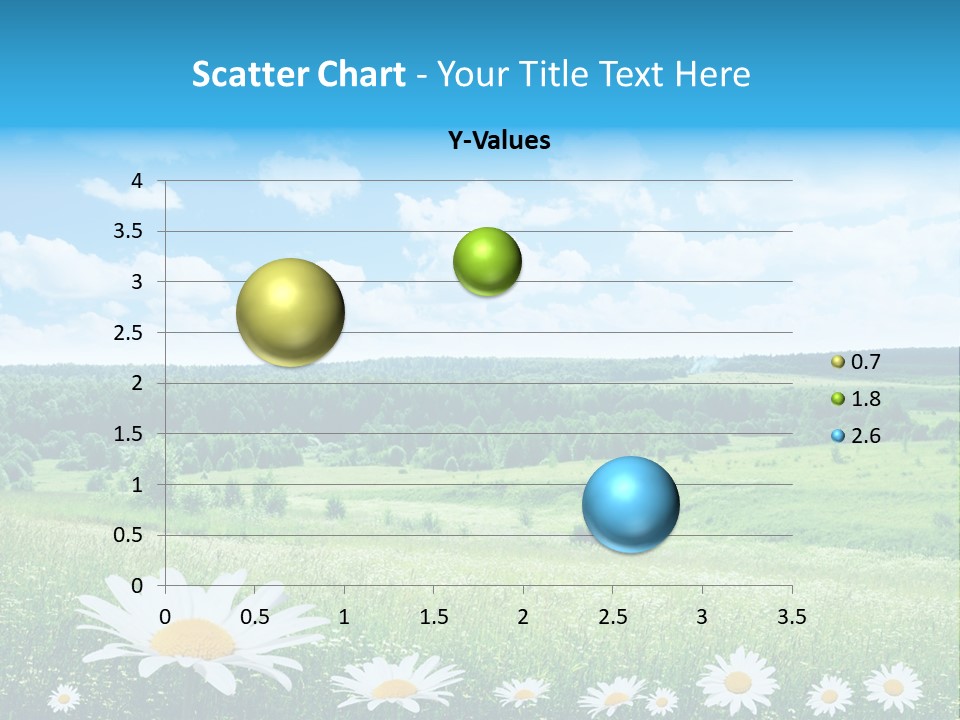 Scatter Chart - Your Title Text Here

Y-Values

4
3.5
3
2.5
2
1.5
1
0.5
0

0 0.5 1 1.5 2 2.5 3 3.5

0.7
1.8
2.6